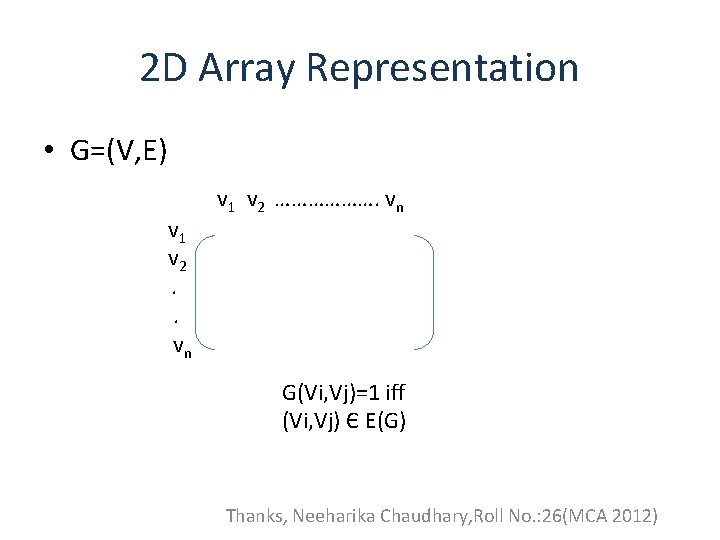 2D Array Representation

• G=(V,E)

$v_1$ $v_2$ ……………….. $v_n$

$v_1$
$v_2$
.
.
$v_n$

G(Vi,Vj)=1 iff
(Vi,Vj) Є E(G)

Thanks, Neeharika Chaudhary,Roll No.:26(MCA 2012)